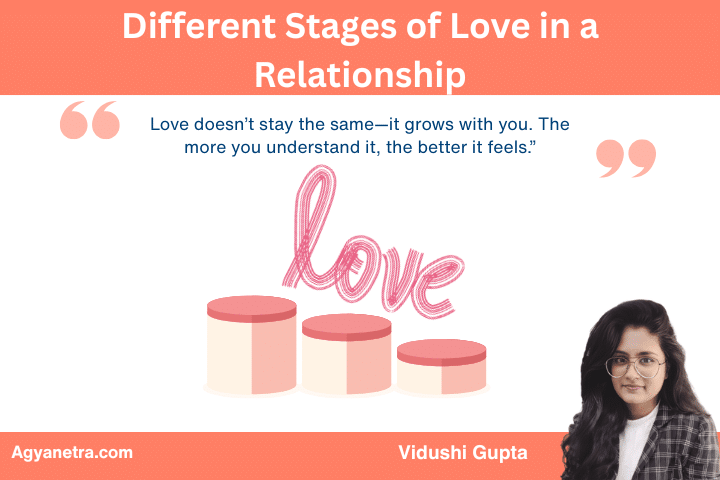 Different Stages of Love in a Relationship

Love doesn’t stay the same—it grows with you. The more you understand it, the better it feels.”

love

Agyanetra.com

Vidushi Gupta